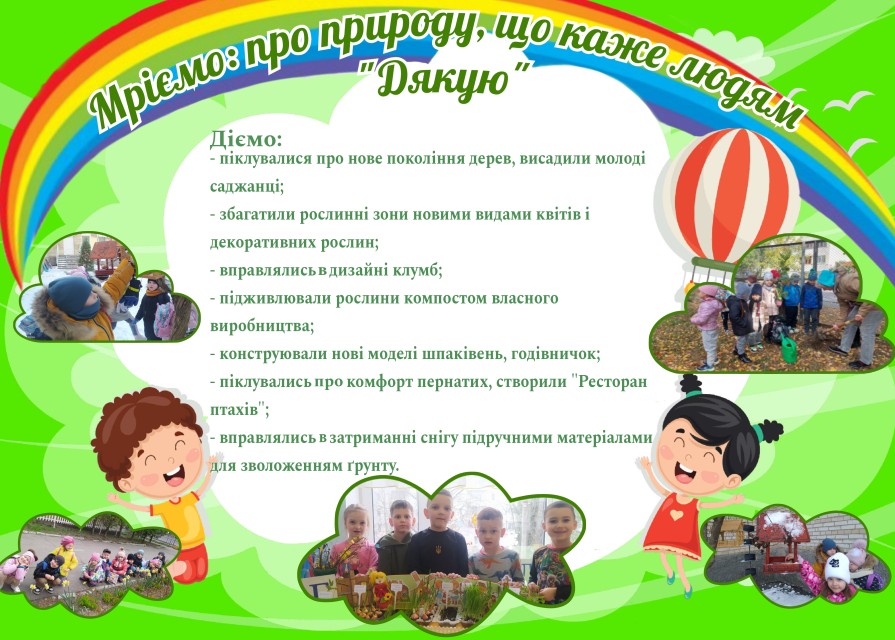 Мріємо: про природу, що каже людям "Дякую"

Діємо:
- піклувалися про нове покоління дерев, висадили молоді саджанці;
- збагатили рослинні зони новими видами квітів і декоративних рослин;
- вправлялись в дизайні клумб;
- підживлювали рослини компостом власного виробництва;
- конструювали нові моделі шпаківень, годівничок;
- піклувались про комфорт пернатих, створили "Ресторан птахів";
- вправлялись в затриманні снігу підручними матеріалами для зволоженням ґрунту.